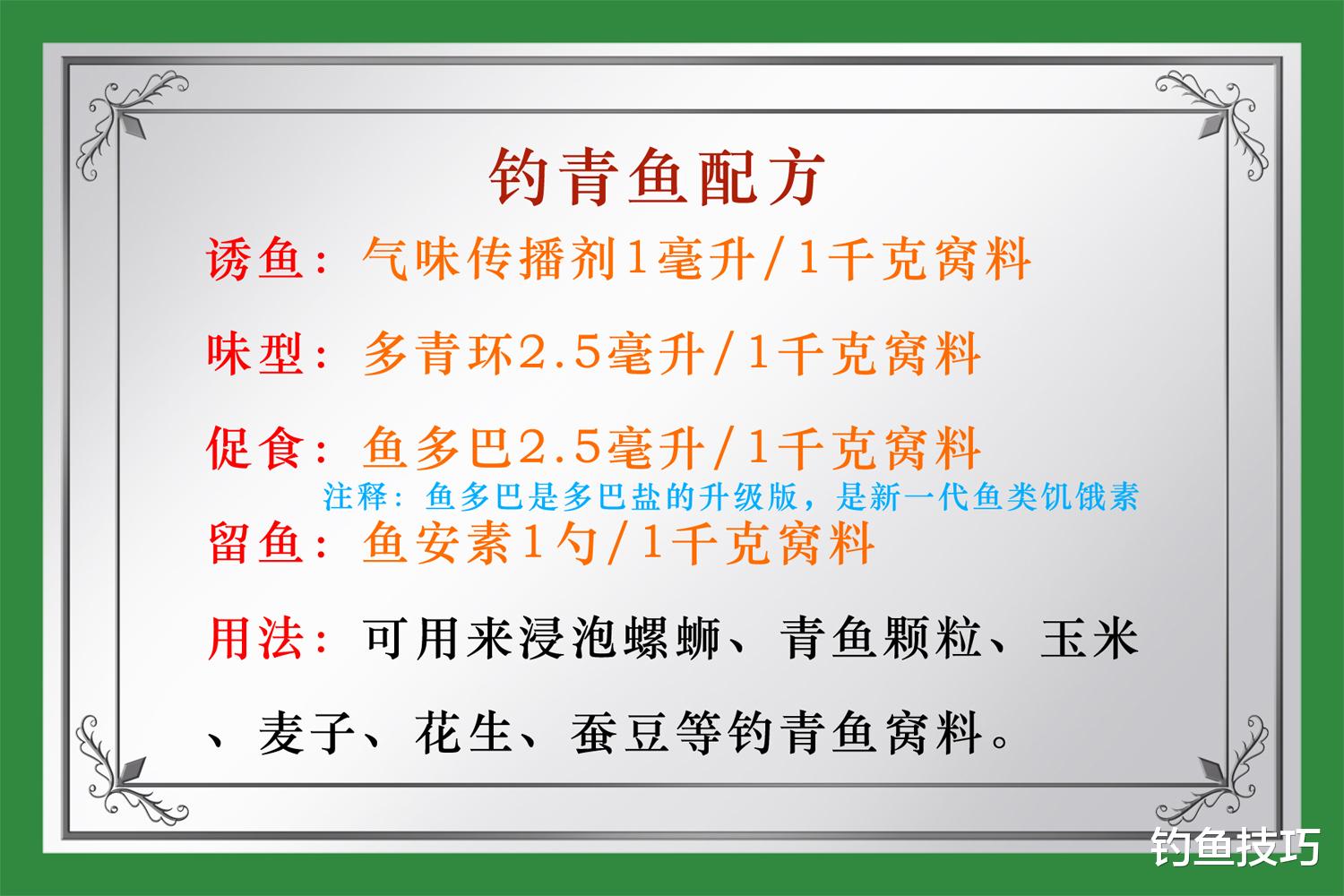 钓青鱼配方

诱鱼：气味传播剂1毫升/1千克窝料

味型：多青环2.5毫升/1千克窝料

促食：鱼多巴2.5毫升/1千克窝料

注释：鱼多巴是多巴盐的升级版，是新一代鱼类饥饿素

留鱼：鱼安素1勺/1千克窝料

用法：可用来浸泡螺蛳、青鱼颗粒、玉米、麦子、花生、蚕豆等钓青鱼窝料。

钓鱼技巧